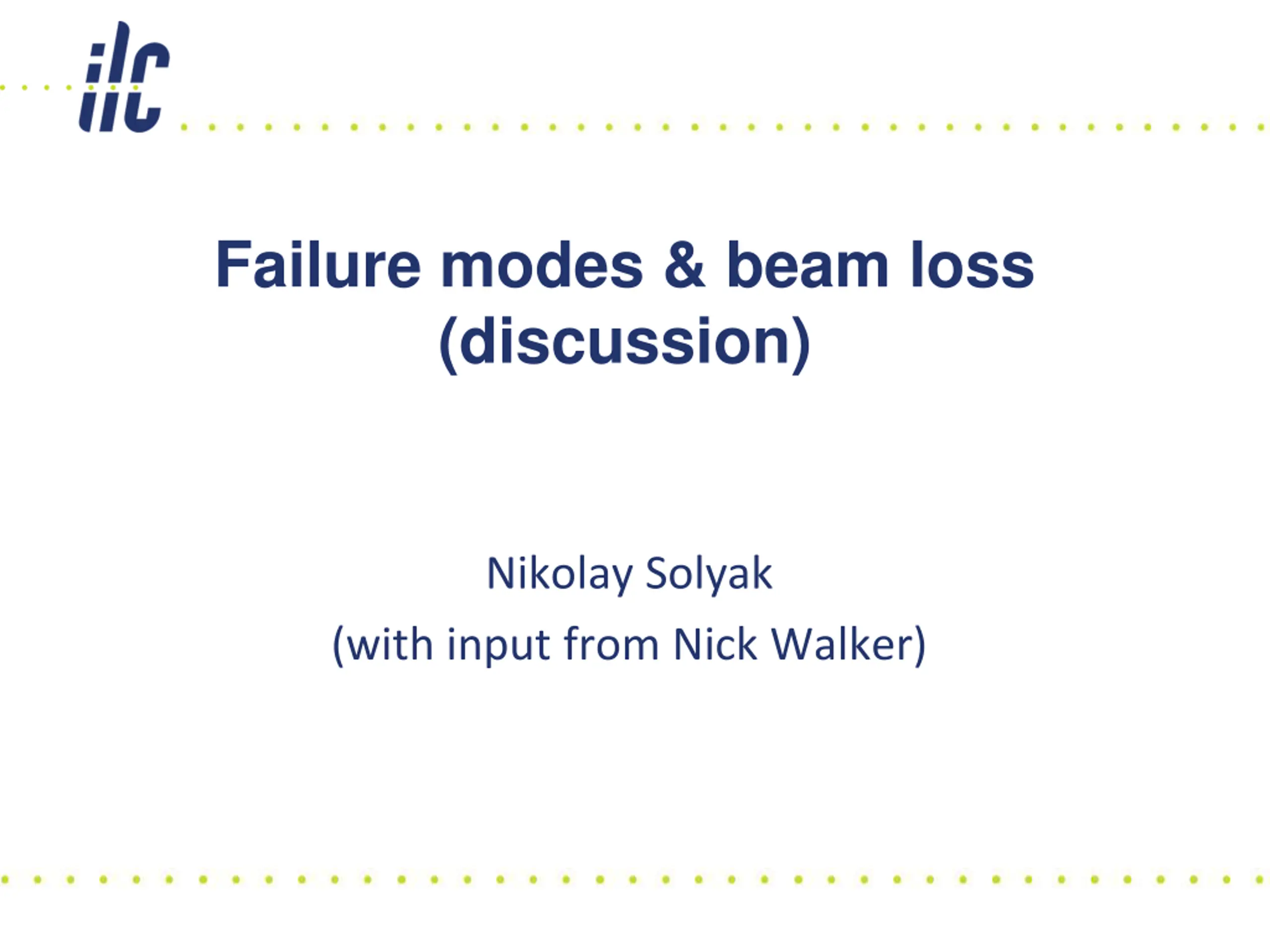 ilc

Failure modes & beam loss (discussion)

Nikolay Solyak

(with input from Nick Walker)